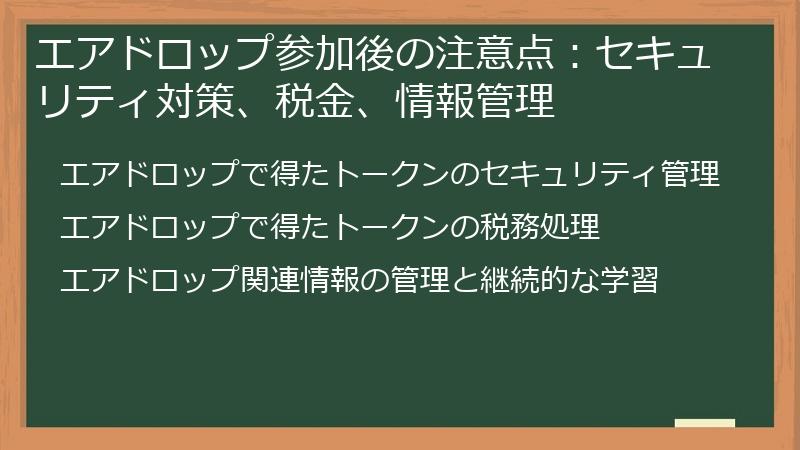 エアドロップ参加後の注意点：セキュリティ対策、税金、情報管理

エアドロップで得たトークンのセキュリティ管理

エアドロップで得たトークンの税務処理

エアドロップ関連情報の管理と継続的な学習